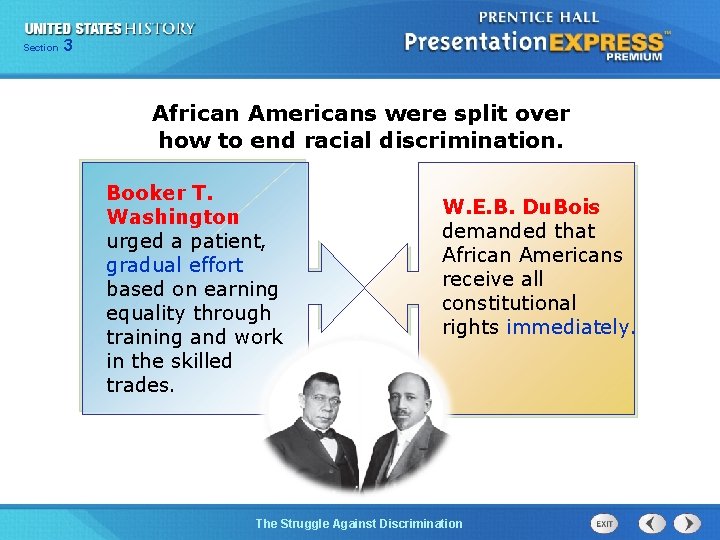 UNITED STATES HISTORY
Section 3

PRENTICE HALL
PresentationEXPRESS™
PREMIUM

African Americans were split over how to end racial discrimination.

Booker T. Washington urged a patient, gradual effort based on earning equality through training and work in the skilled trades.

W.E.B. DuBois demanded that African Americans receive all constitutional rights immediately.

The Struggle Against Discrimination

EXIT